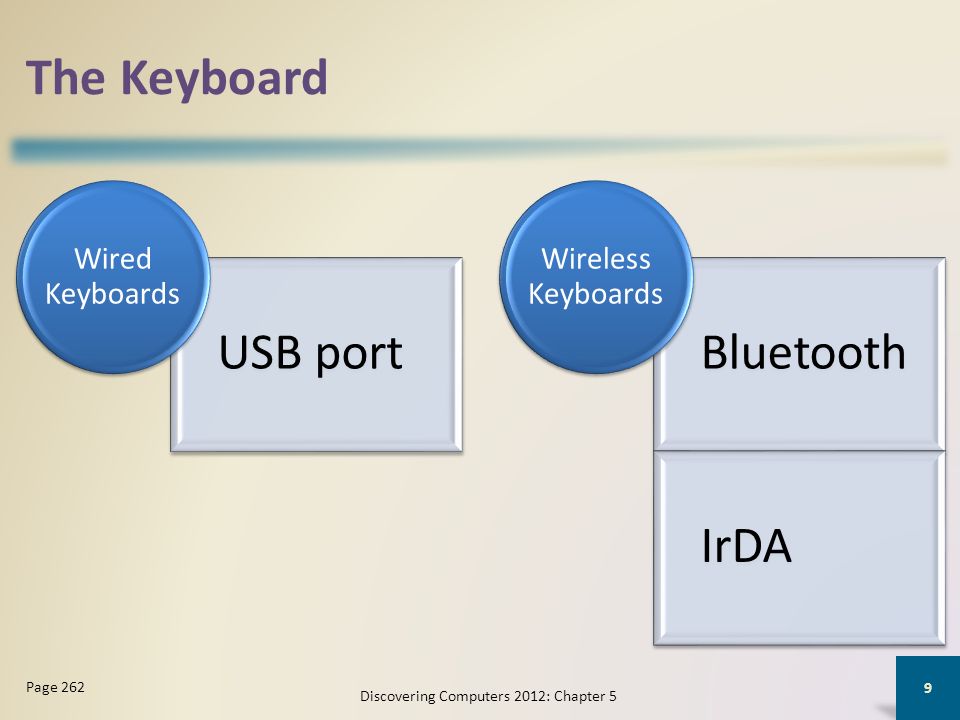 The Keyboard

Wired Keyboards

USB port

Wireless Keyboards

Bluetooth

IrDA

Page 262

Discovering Computers 2012: Chapter 5

9